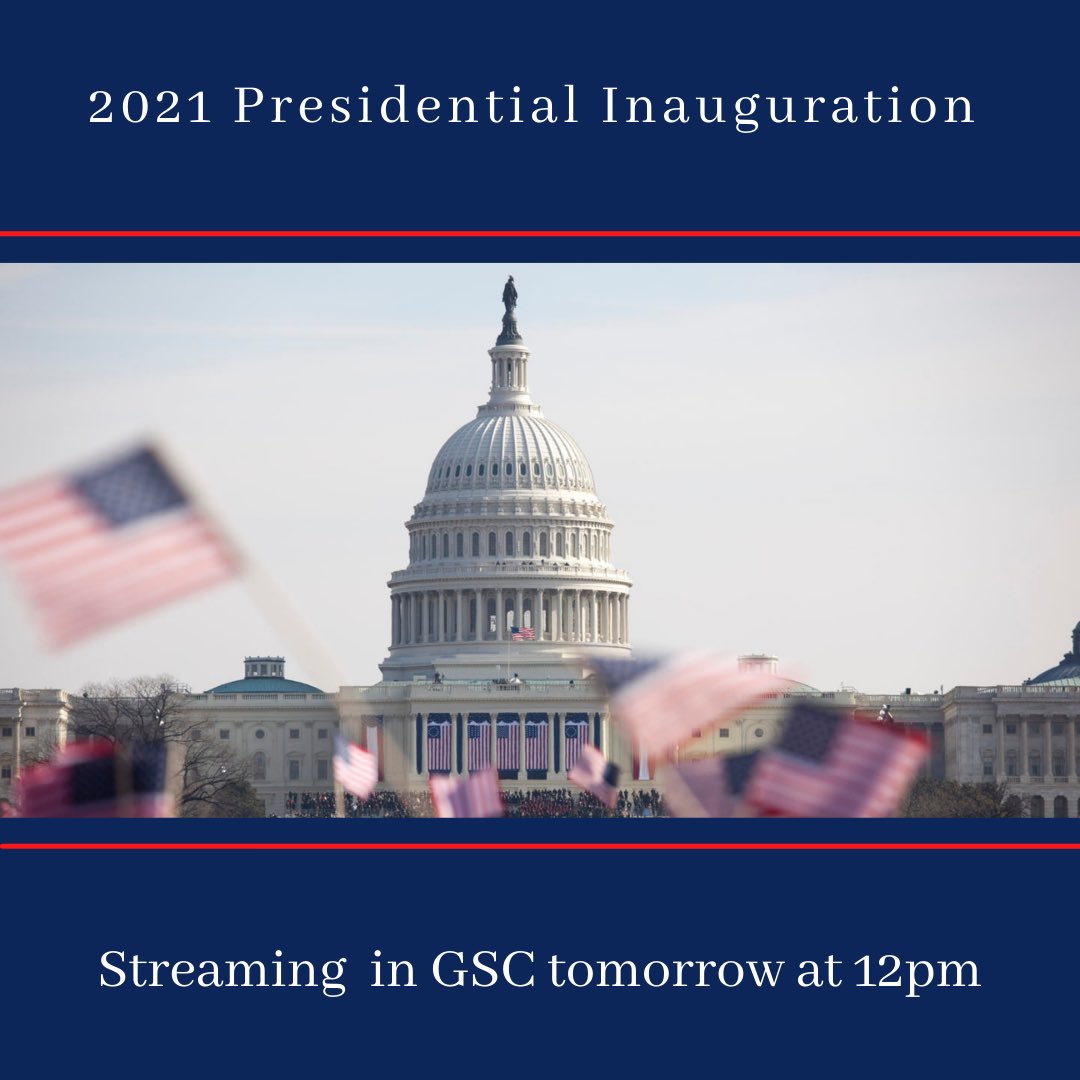 2021 Presidential Inauguration

Streaming in GSC tomorrow at 12pm